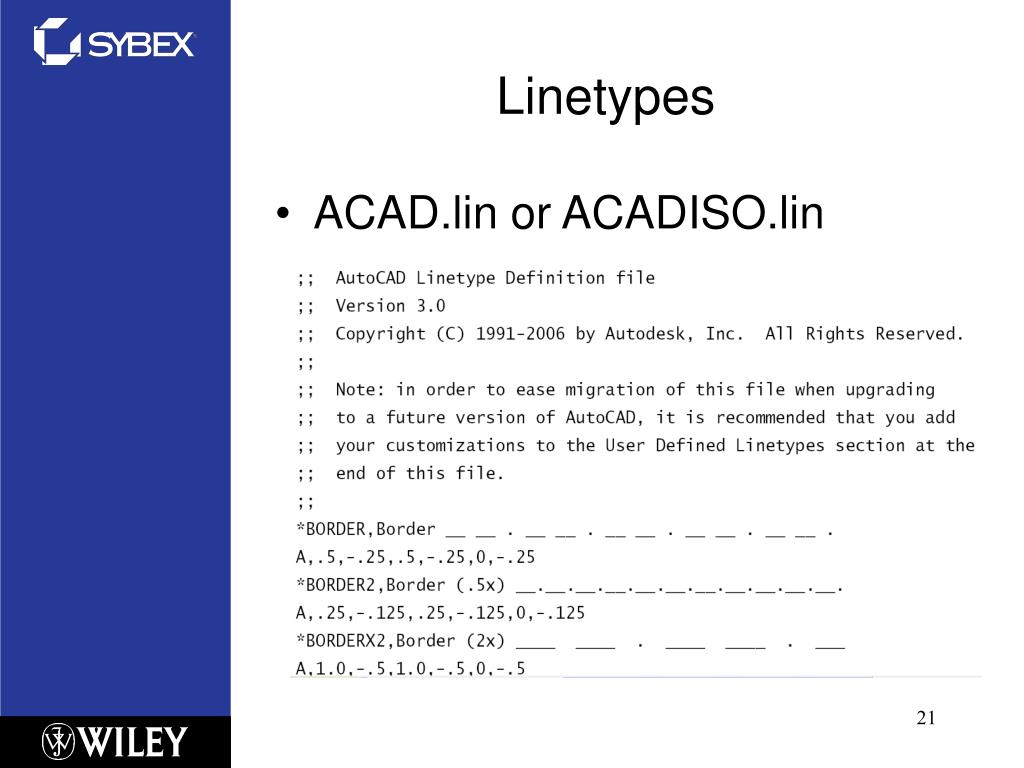 SYBEX

Linetypes

• ACAD.lin or ACADISO.lin

;;  AutoCAD Linetype Definition file
;;  Version 3.0
;;  Copyright (C) 1991-2006 by Autodesk, Inc.  All Rights Reserved.
;;
;;  Note: in order to ease migration of this file when upgrading
;;  to a future version of AutoCAD, it is recommended that you add
;;  your customizations to the User Defined Linetypes section at the
;;  end of this file.
;;
*BORDER,Border __ __ . __ __ . __ __ . __ __ . __ __ .
A,.5,-.25,.5,-.25,0,-.25
*BORDER2,Border (.5x) __.__.__.__.__.__.__.__.__.__.__.
A,.25,-.125,.25,-.125,0,-.125
*BORDERX2,Border (2x) ____  ____  .  ____  ____  .  ___
A,1.0,-.5,1.0,-.5,0,-.5

WILEY

21